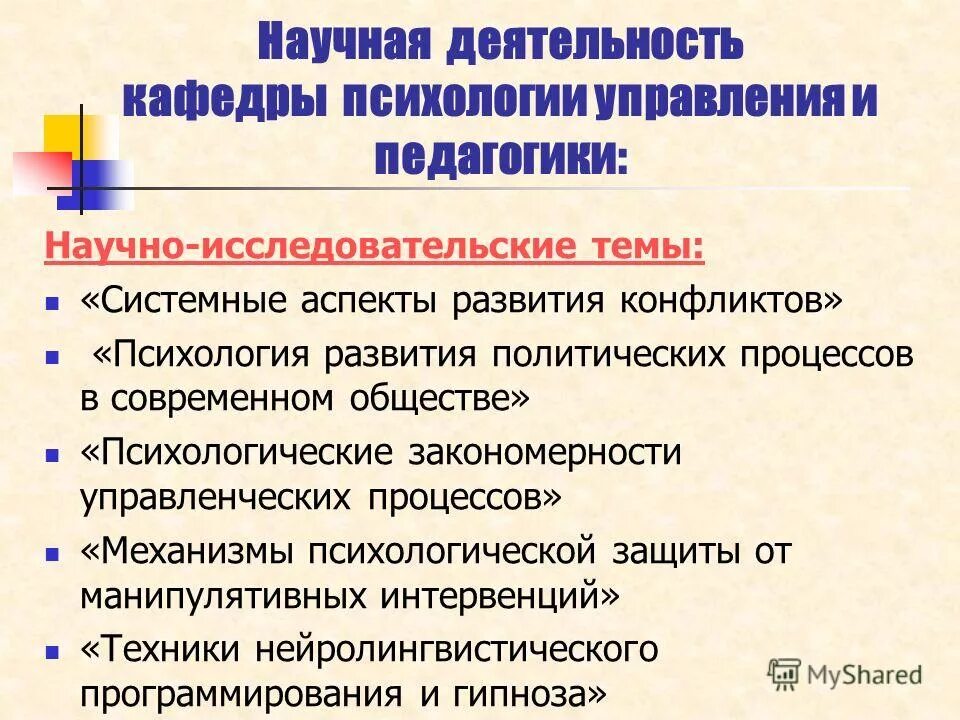 Научная деятельность кафедры психологии управления и педагогики:

Научно-исследовательские темы:

- «Системные аспекты развития конфликтов»
- «Психология развития политических процессов в современном обществе»
- «Психологические закономерности управленческих процессов»
- «Механизмы психологической защиты от манипулятивных интервенций»
- «Техники нейролингвистического программирования и гипноза»

MyShared